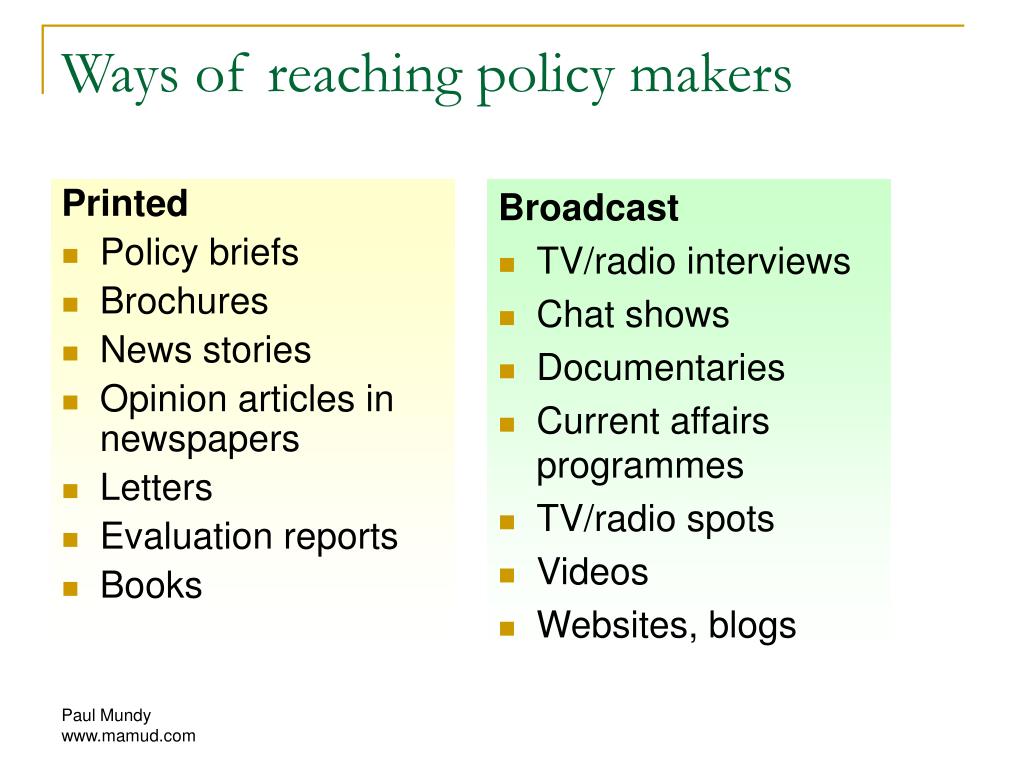 Ways of reaching policy makers

Printed
- Policy briefs
- Brochures
- News stories
- Opinion articles in newspapers
- Letters
- Evaluation reports
- Books

Broadcast
- TV/radio interviews
- Chat shows
- Documentaries
- Current affairs programmes
- TV/radio spots
- Videos
- Websites, blogs

Paul Mundy
www.mamud.com